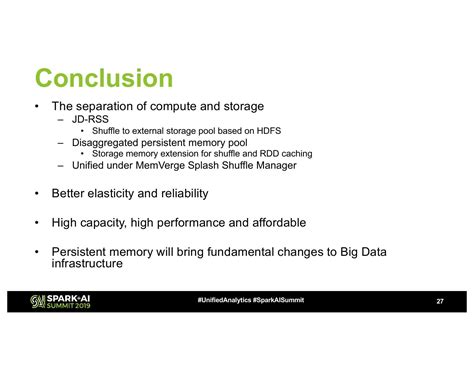 Conclusion

• The separation of compute and storage
 – JD-RSS
  • Shuffle to external storage pool based on HDFS
 – Disaggregated persistent memory pool
  • Storage memory extension for shuffle and RDD caching
 – Unified under MemVerge Splash Shuffle Manager

• Better elasticity and reliability

• High capacity, high performance and affordable

• Persistent memory will bring fundamental changes to Big Data infrastructure

SPARK+AI SUMMIT 2019 #UnifiedAnalytics #SparkAISummit 27